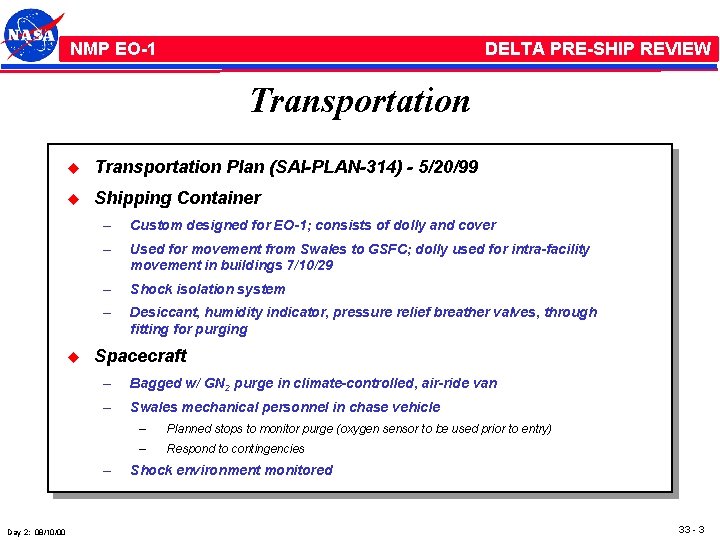 NASA

NMP EO-1

DELTA PRE-SHIP REVIEW

Transportation

◆ Transportation Plan (SAI-PLAN-314) - 5/20/99

◆ Shipping Container

– Custom designed for EO-1; consists of dolly and cover

– Used for movement from Swales to GSFC; dolly used for intra-facility movement in buildings 7/10/29

– Shock isolation system

– Desiccant, humidity indicator, pressure relief breather valves, through fitting for purging

◆ Spacecraft

– Bagged w/ $GN_2$ purge in climate-controlled, air-ride van

– Swales mechanical personnel in chase vehicle

– Planned stops to monitor purge (oxygen sensor to be used prior to entry)

– Respond to contingencies

– Shock environment monitored

Day 2: 08/10/00

33 - 3